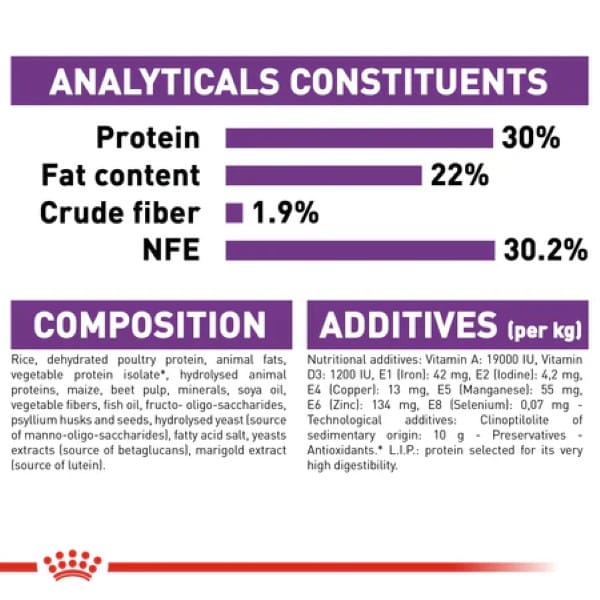 ANALYTICALS CONSTITUENTS

Protein 30%
Fat content 22%
Crude fiber 1.9%
NFE 30.2%

COMPOSITION

Rice, dehydrated poultry protein, animal fats, vegetable protein isolate*, hydrolysed animal proteins, maize, beet pulp, minerals, soya oil, vegetable fibers, fish oil, fructo- oligo-saccharides, psyllium husks and seeds, hydrolysed yeast (source of manno-oligo-saccharides), fatty acid salt, yeasts extracts (source of betaglucans), marigold extract (source of lutein).

ADDITIVES (per kg)

Nutritional additives: Vitamin A: 19000 IU, Vitamin D3: 1200 IU, E1 (Iron): 42 mg, E2 (Iodine): 4,2 mg, E4 (Copper): 13 mg, E5 (Manganese): 55 mg, E6 (Zinc): 134 mg, E8 (Selenium): 0,07 mg - Technological additives: Clinoptilolite of sedimentary origin: 10 g - Preservatives - Antioxidants.* L.I.P.: protein selected for its very high digestibility.